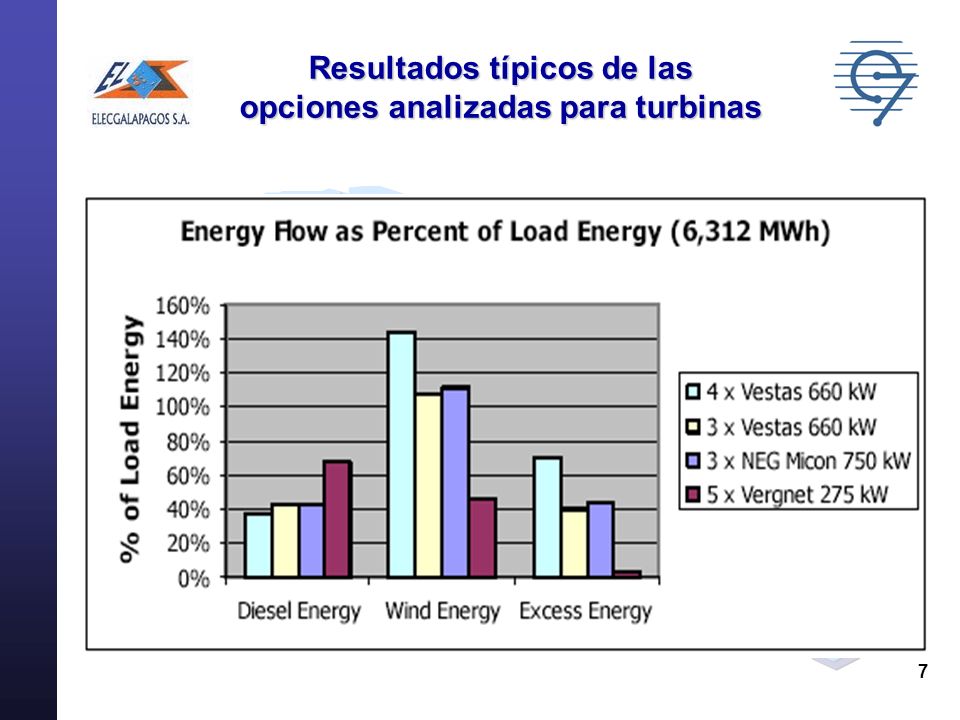 EL

ELECGALAPAGOS S.A.

Resultados típicos de las opciones analizadas para turbinas

Energy Flow as Percent of Load Energy (6,312 MWh)

% of Load Energy

160%
140%
120%
100%
80%
60%
40%
20%
0%

Diesel Energy
Wind Energy
Excess Energy

4 x Vestas 660 kW
3 x Vestas 660 kW
3 x NEG Micon 750 kW
5 x Vergnet 275 kW

7